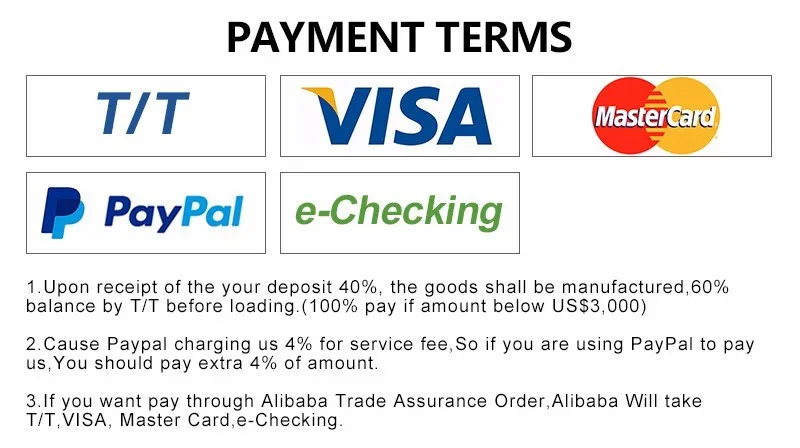 PAYMENT TERMS

T/T

VISA

MasterCard

PayPal

e-Checking

1.Upon receipt of the your deposit 40%, the goods shall be manufactured,60% balance by T/T before loading.(100% pay if amount below US$3,000)

2.Cause Paypal charging us 4% for service fee,So if you are using PayPal to pay us,You should pay extra 4% of amount.

3.If you want pay through Alibaba Trade Assurance Order,Alibaba Will take T/T,VISA, Master Card,e-Checking.